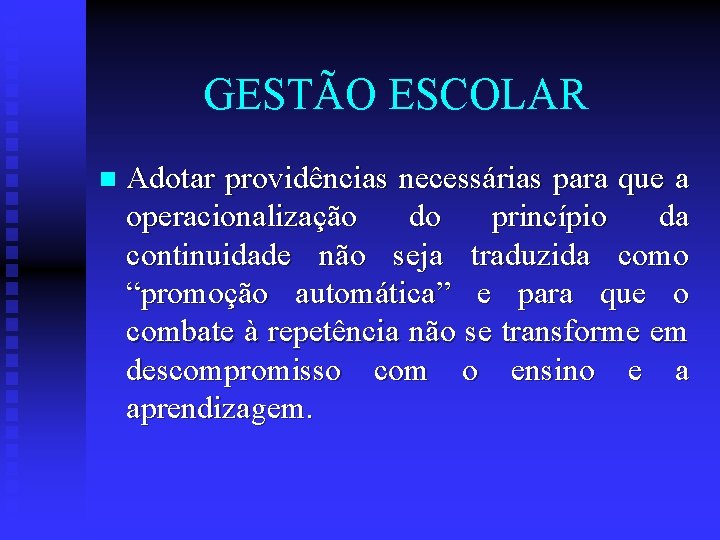 GESTÃO ESCOLAR

Adotar providências necessárias para que a operacionalização do princípio da continuidade não seja traduzida como “promoção automática” e para que o combate à repetência não se transforme em descompromisso com o ensino e a aprendizagem.